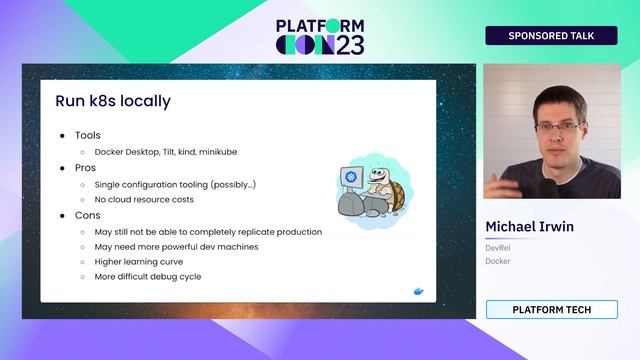 PLATFORM CON23

SPONSORED TALK

Run k8s locally

- Tools
  - Docker Desktop, Tilt, kind, minikube
- Pros
  - Single configuration tooling (possibly…)
  - No cloud resource costs
- Cons
  - May still not be able to completely replicate production
  - May need more powerful dev machines
  - Higher learning curve
  - More difficult debug cycle

Michael Irwin

DevRel

Docker

PLATFORM TECH